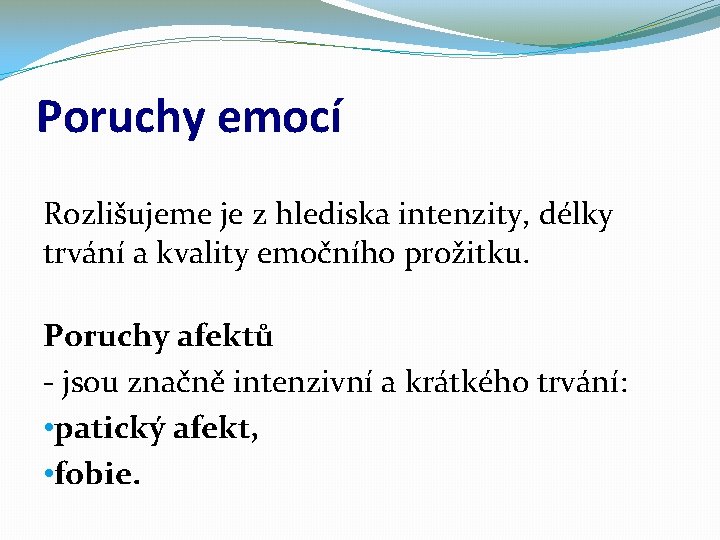 Poruchy emocí

Rozlišujeme je z hlediska intenzity, délky trvání a kvality emočního prožitku.

Poruchy afektů
- jsou značně intenzivní a krátkého trvání:
•patický afekt,
•fobie.